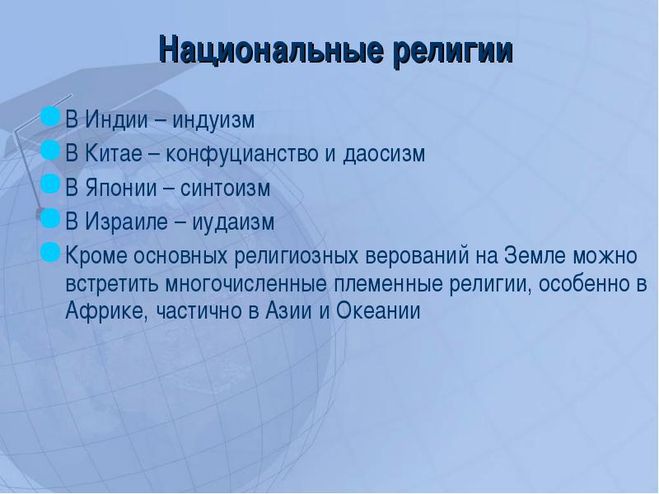 Национальные религии

В Индии – индуизм

В Китае – конфуцианство и даосизм

В Японии – синтоизм

В Израиле – иудаизм

Кроме основных религиозных верований на Земле можно встретить многочисленные племенные религии, особенно в Африке, частично в Азии и Океании